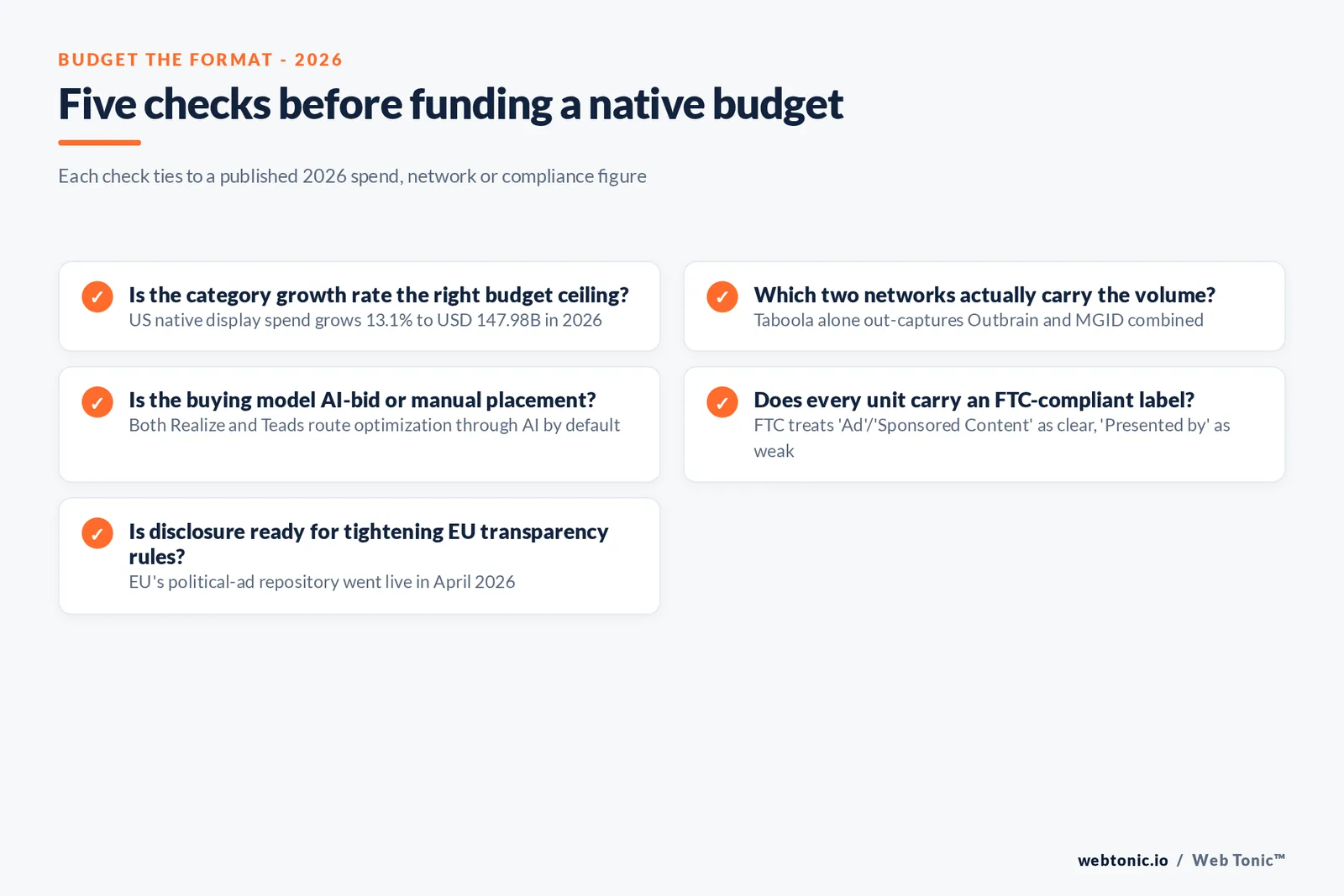 BUDGET THE FORMAT - 2026

Five checks before funding a native budget

Each check ties to a published 2026 spend, network or compliance figure

✓ Is the category growth rate the right budget ceiling?
US native display spend grows 13.1% to USD 147.98B in 2026

✓ Which two networks actually carry the volume?
Taboola alone out-captures Outbrain and MGID combined

✓ Is the buying model AI-bid or manual placement?
Both Realize and Teads route optimization through AI by default

✓ Does every unit carry an FTC-compliant label?
FTC treats 'Ad'/'Sponsored Content' as clear, 'Presented by' as weak

✓ Is disclosure ready for tightening EU transparency rules?
EU's political-ad repository went live in April 2026

webtonic.io / Web Tonic™